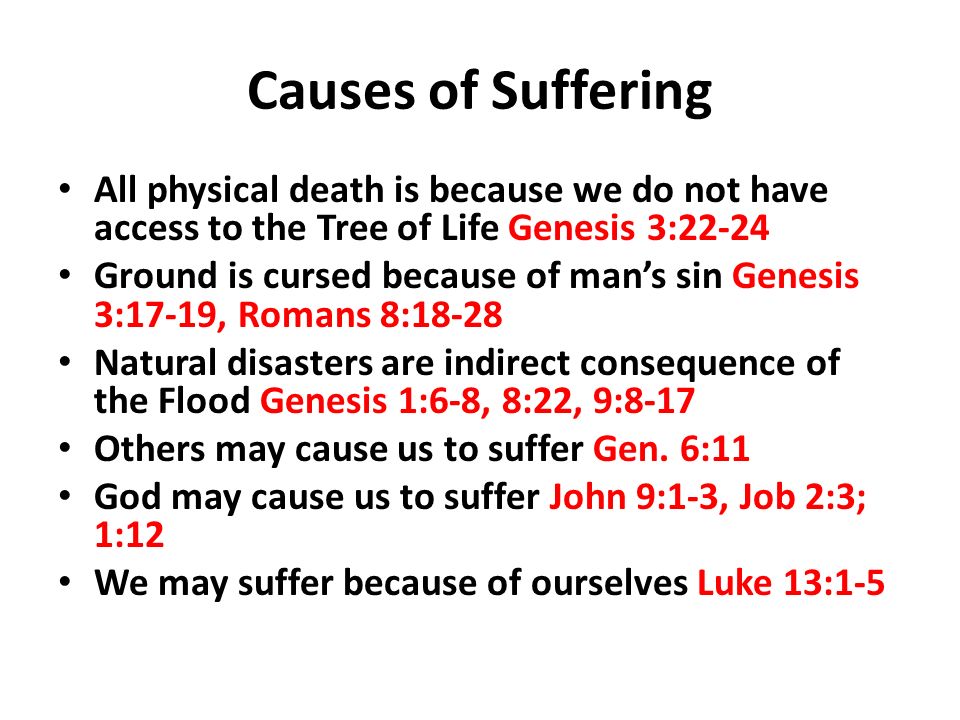 Causes of Suffering

• All physical death is because we do not have access to the Tree of Life Genesis 3:22-24
• Ground is cursed because of man's sin Genesis 3:17-19, Romans 8:18-28
• Natural disasters are indirect consequence of the Flood Genesis 1:6-8, 8:22, 9:8-17
• Others may cause us to suffer Gen. 6:11
• God may cause us to suffer John 9:1-3, Job 2:3; 1:12
• We may suffer because of ourselves Luke 13:1-5